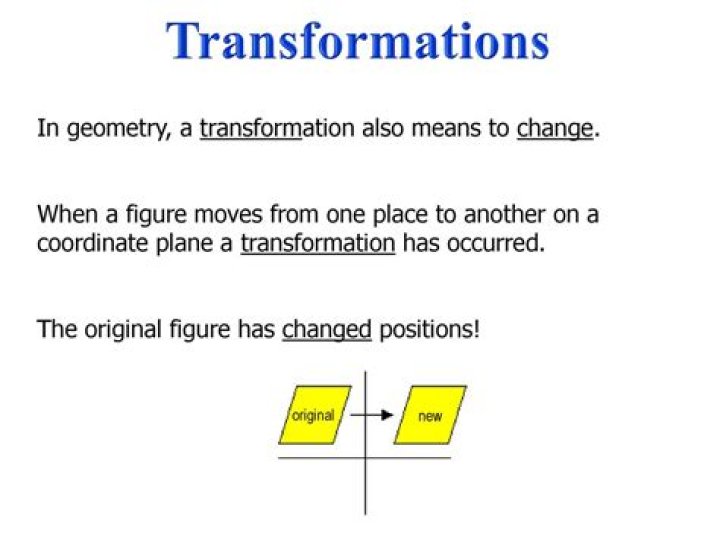 Transformations

In geometry, a transformation also means to change.

When a figure moves from one place to another on a coordinate plane a transformation has occurred.

The original figure has changed positions!

original

new